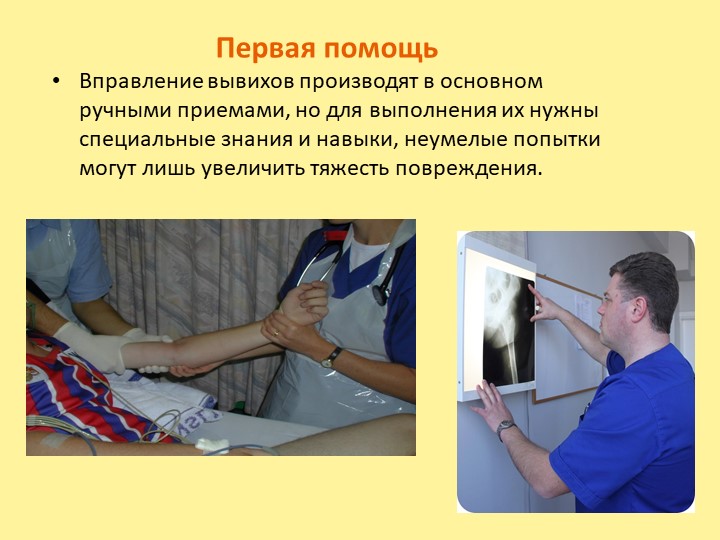 Первая помощь

• Вправление вывихов производят в основном ручными приемами, но для выполнения их нужны специальные знания и навыки, неумелые попытки могут лишь увеличить тяжесть повреждения.